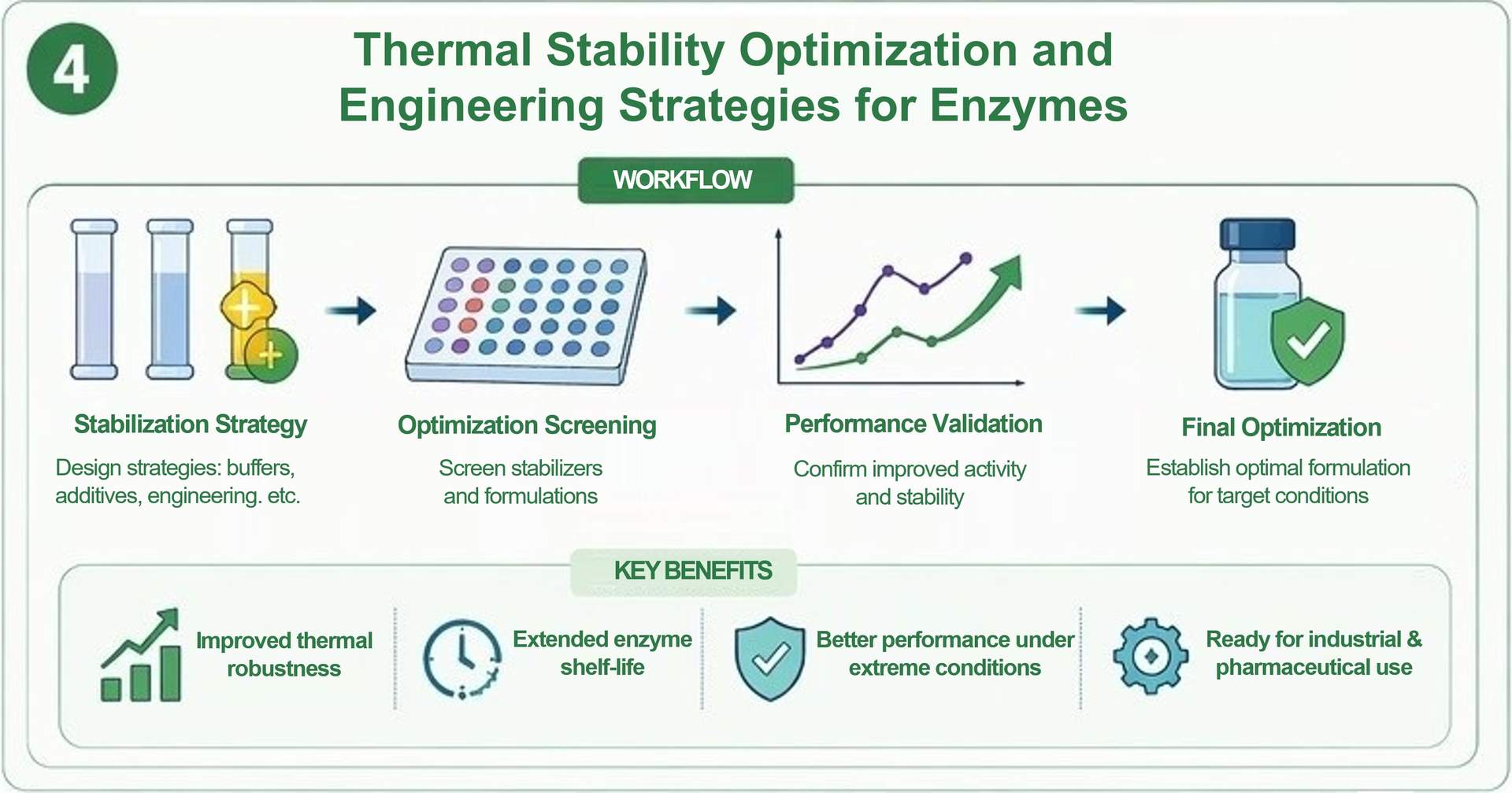 4

Thermal Stability Optimization and Engineering Strategies for Enzymes

WORKFLOW

Stabilization Strategy
Design strategies: buffers, additives, engineering. etc.

Optimization Screening
Screen stabilizers and formulations

Performance Validation
Confirm improved activity and stability

Final Optimization
Establish optimal formulation for target conditions

KEY BENEFITS

Improved thermal robustness

Extended enzyme shelf-life

Better performance under extreme conditions

Ready for industrial & pharmaceutical use